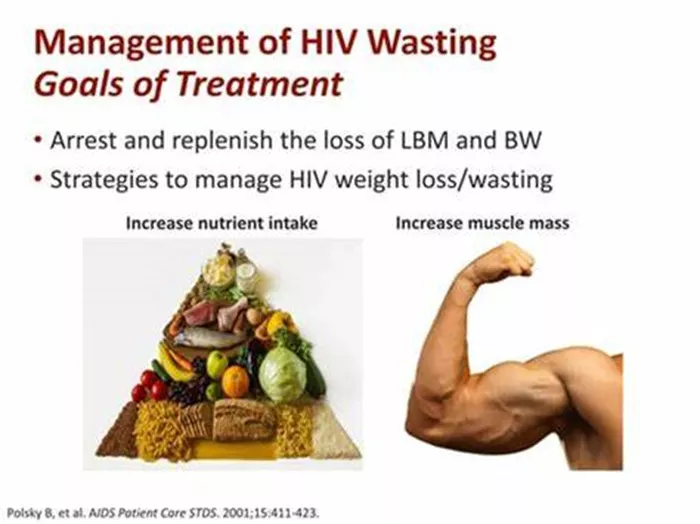 Management of HIV Wasting
Goals of Treatment

• Arrest and replenish the loss of LBM and BW
• Strategies to manage HIV weight loss/wasting

Increase nutrient intake

Increase muscle mass

Polsky B, et al. AIDS Patient Care STDS. 2001;15:411-423.